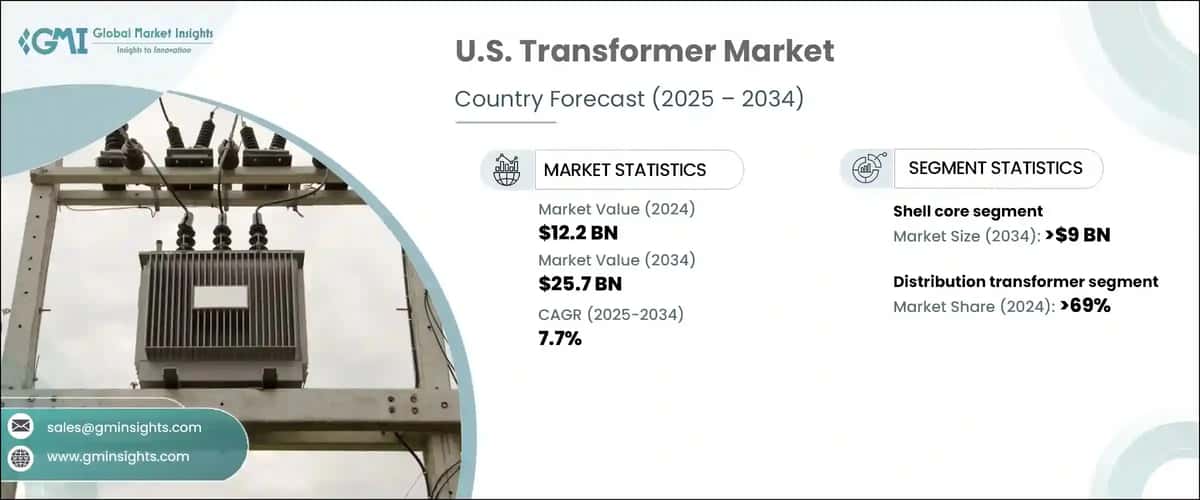 GMI Global Market Insights
Insights to Innovation

U.S. Transformer Market

Country Forecast (2025 – 2034)

MARKET STATISTICS

Market Value (2024)
$12.2 BN

Market Value (2034)
$25.7 BN

CAGR (2025-2034)
7.7%

SEGMENT STATISTICS

Shell core segment
Market Size (2034): >$9 BN

Distribution transformer segment
Market Share (2024): >69%

sales@gminsights.com

www.gminsights.com